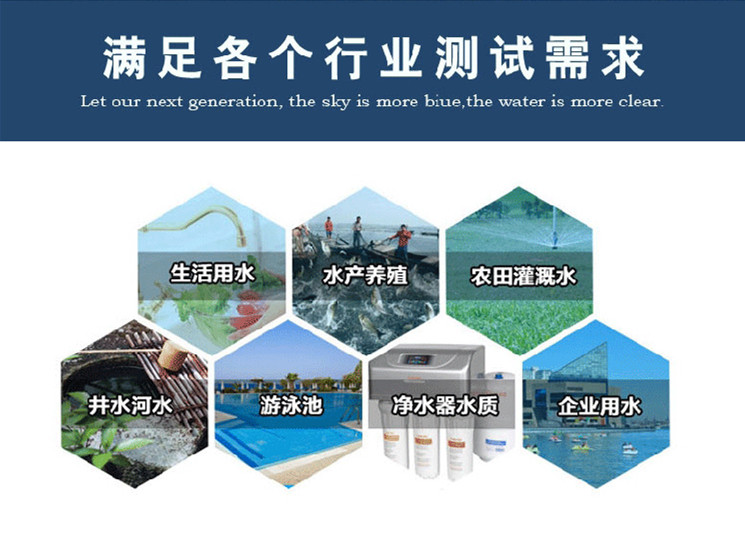 满足各个行业测试需求

Let our next generation, the sky is more biue,the water is more clear.

生活用水

水产养殖

农田灌溉水

井水河水

游泳池

净水器水质

企业用水